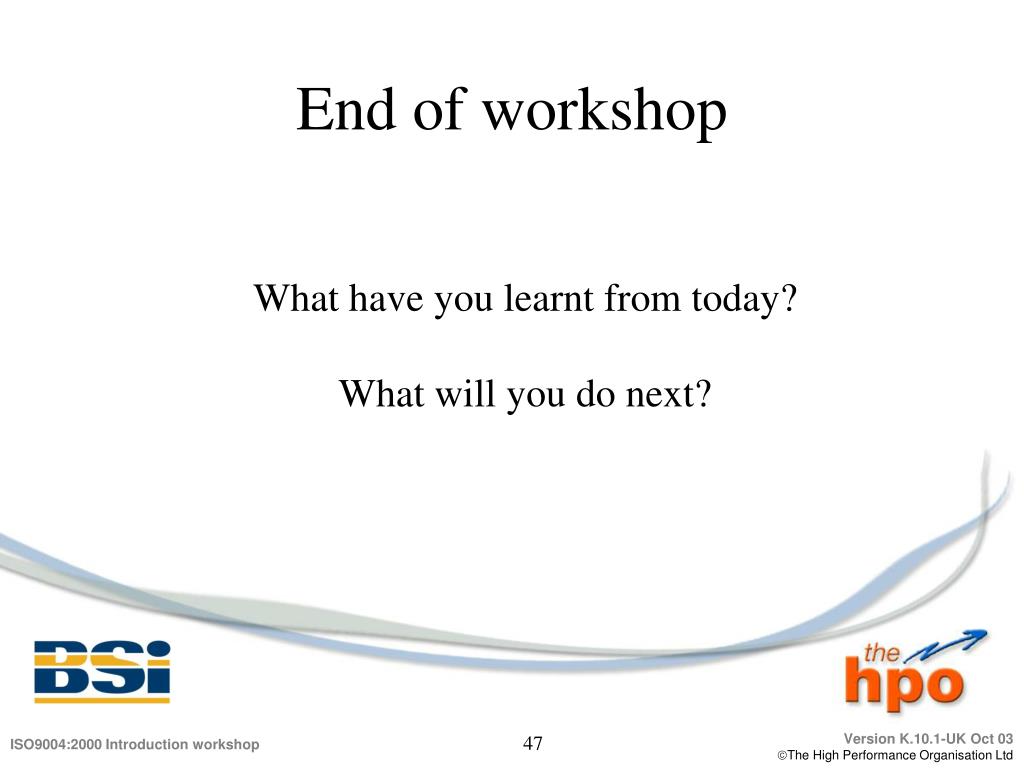 End of workshop

What have you learnt from today?

What will you do next?

BSi

the hpo

ISO9004:2000 Introduction workshop

47

Version K.10.1-UK Oct 03
©The High Performance Organisation Ltd